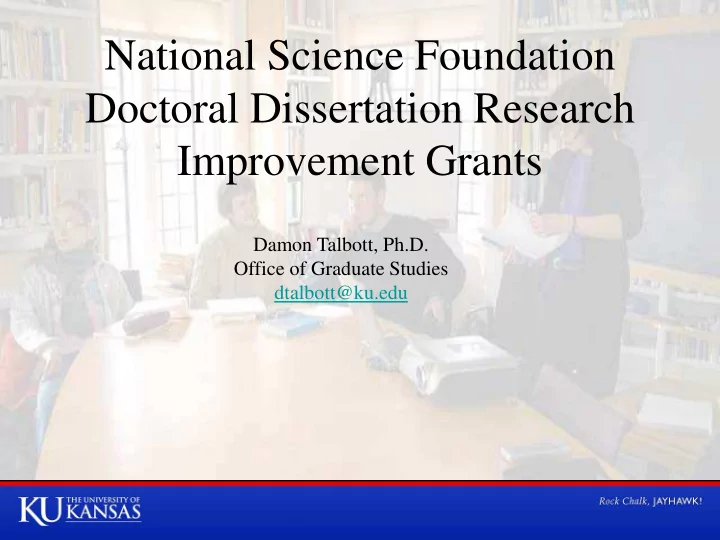 National Science Foundation Doctoral Dissertation Research Improvement Grants

Damon Talbott, Ph.D.
Office of Graduate Studies
dtalbott@ku.edu

KU THE UNIVERSITY OF KANSAS

Rock Chalk, JAYHAWK!